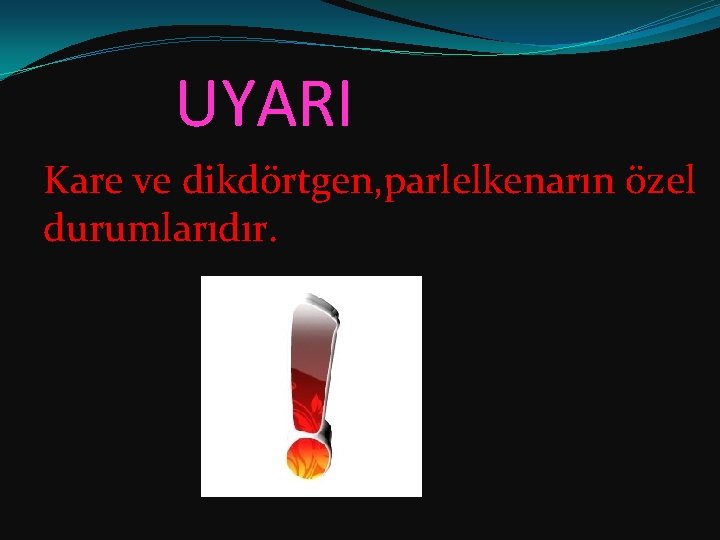 UYARI

Kare ve dikdörtgen,parlelkenarın özel durumlarıdır.